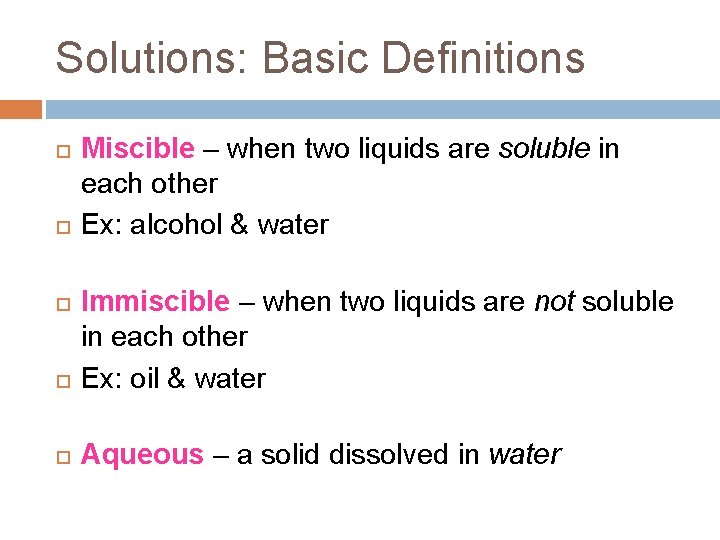 Solutions: Basic Definitions

Miscible – when two liquids are soluble in each other

Ex: alcohol & water

Immiscible – when two liquids are not soluble in each other

Ex: oil & water

Aqueous – a solid dissolved in water